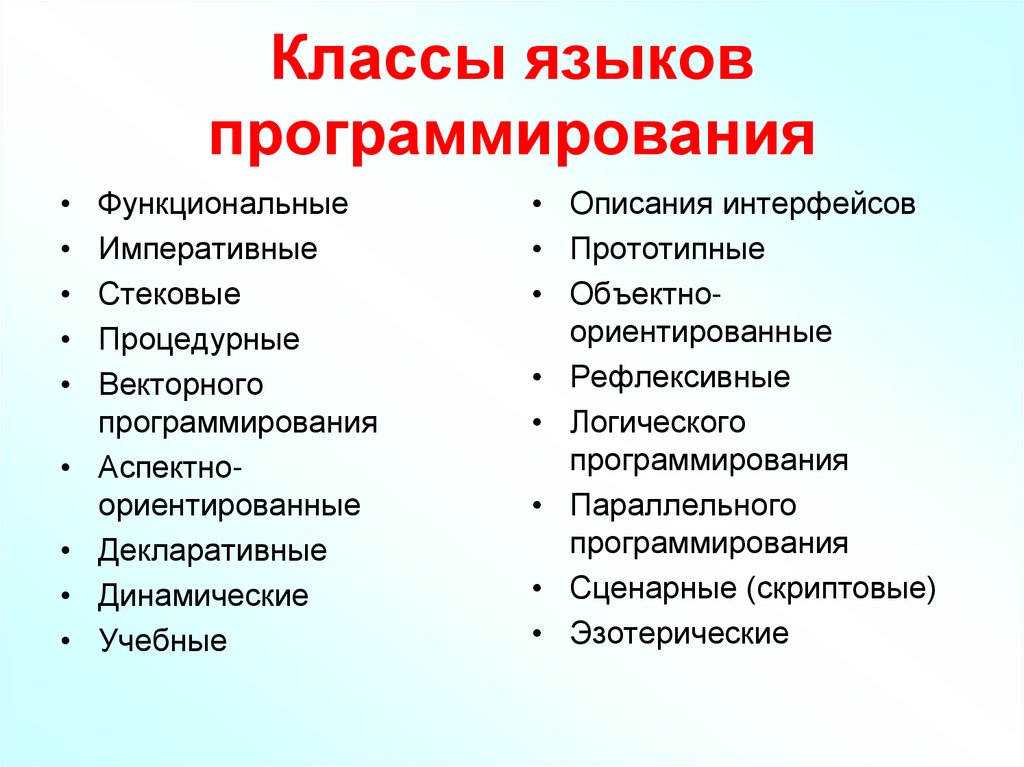 Классы языков программирования

• Функциональные
• Императивные
• Стековые
• Процедурные
• Векторного программирования
• Аспектно-ориентированные
• Декларативные
• Динамические
• Учебные

• Описания интерфейсов
• Прототипные
• Объектно-ориентированные
• Рефлексивные
• Логического программирования
• Параллельного программирования
• Сценарные (скриптовые)
• Эзотерические